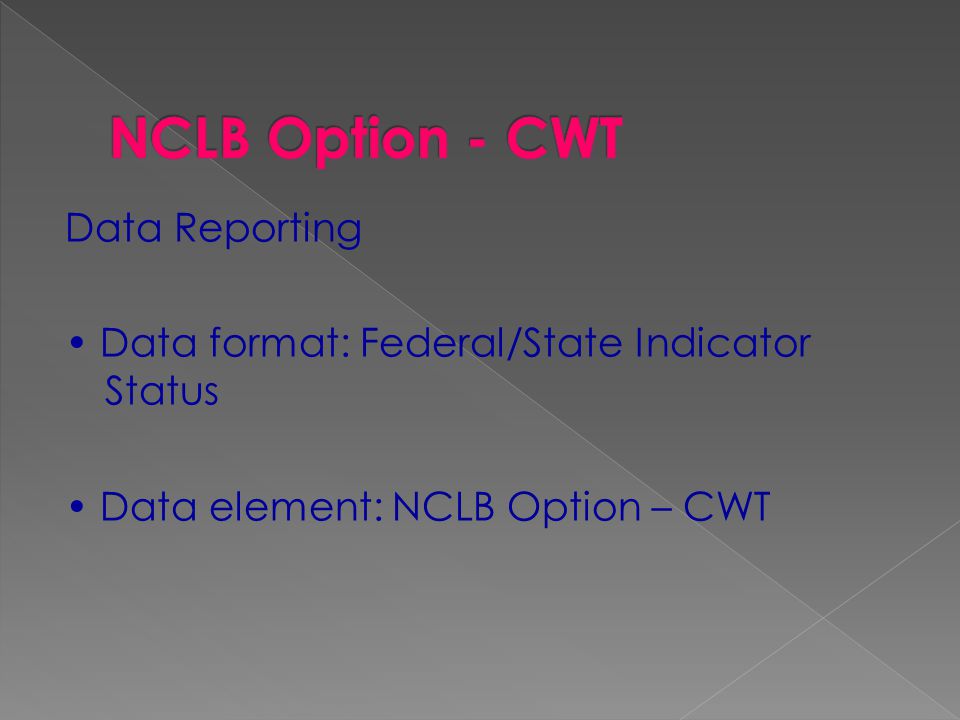 NCLB Option - CWT

Data Reporting

• Data format: Federal/State Indicator Status

• Data element: NCLB Option – CWT